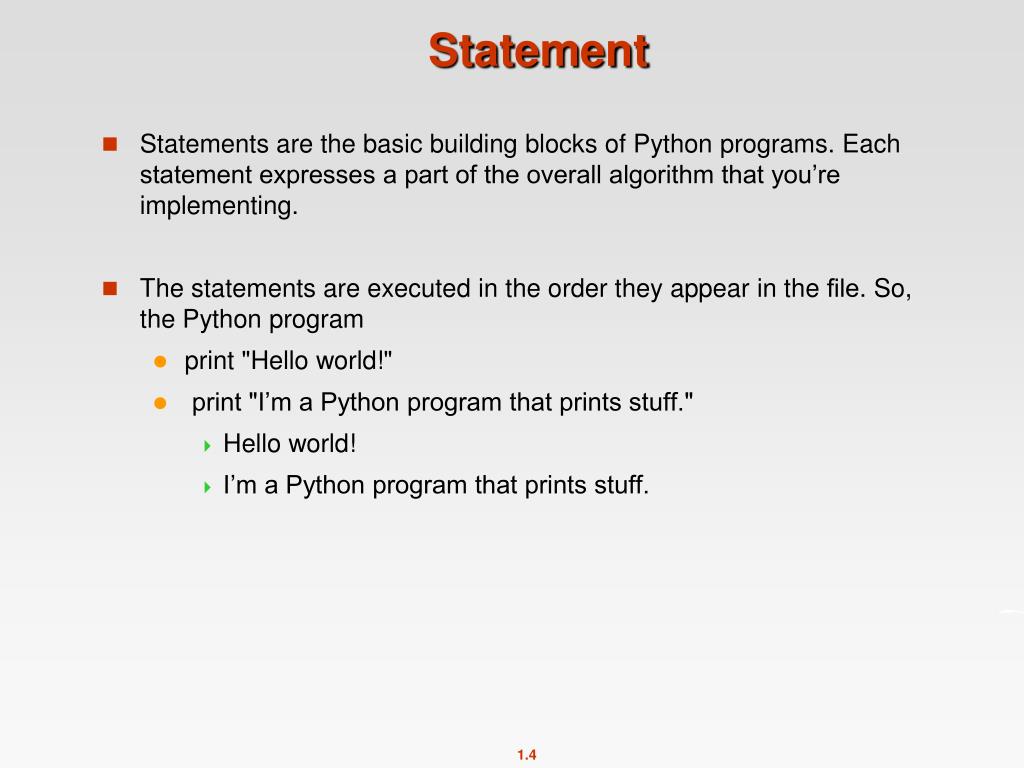 Statement

Statements are the basic building blocks of Python programs. Each statement expresses a part of the overall algorithm that you’re implementing.

The statements are executed in the order they appear in the file. So, the Python program

print "Hello world!"

print "I’m a Python program that prints stuff."

Hello world!

I’m a Python program that prints stuff.

1.4